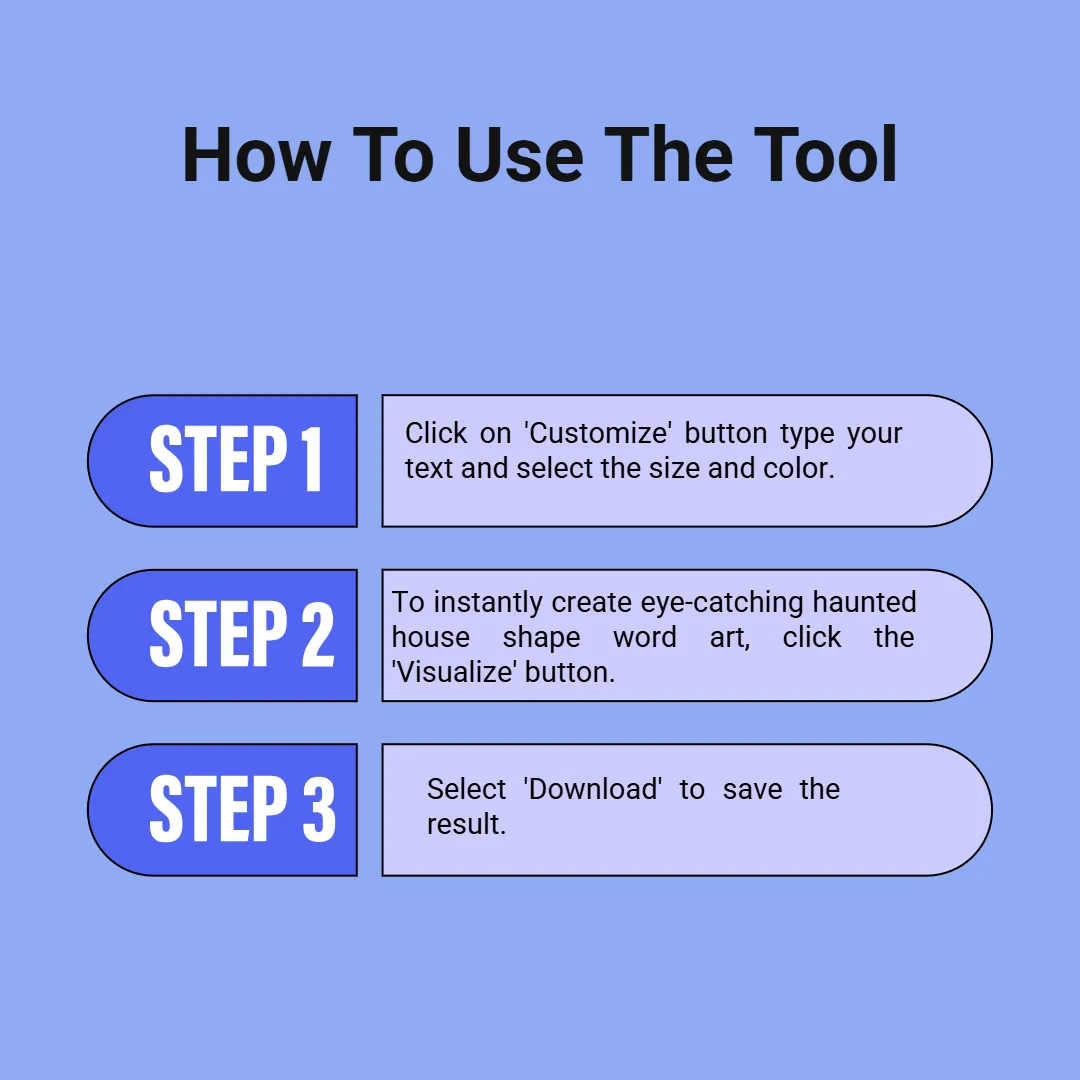 How To Use The Tool

STEP 1

Click on 'Customize' button type your text and select the size and color.

STEP 2

To instantly create eye-catching haunted house shape word art, click the 'Visualize' button.

STEP 3

Select 'Download' to save the result.